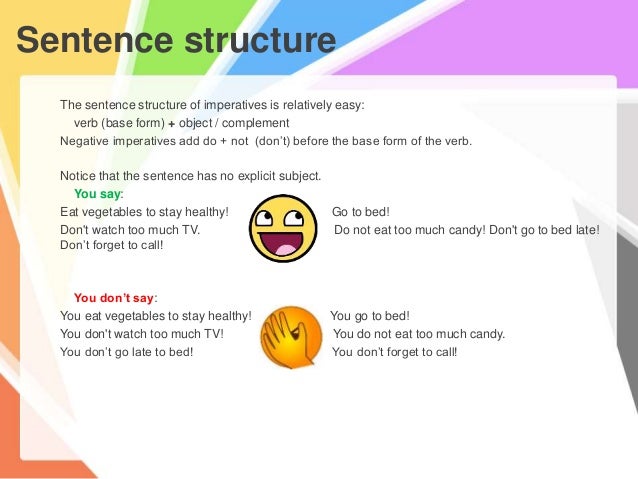 Sentence structure

The sentence structure of imperatives is relatively easy:
verb (base form) + object / complement
Negative imperatives add do + not (don't) before the base form of the verb.

Notice that the sentence has no explicit subject.
You say:
Eat vegetables to stay healthy!
Don't watch too much TV.
Don't forget to call!

Go to bed!
Do not eat too much candy! Don't go to bed late!

You don't say:
You eat vegetables to stay healthy!
You don't watch too much TV!
You don't go late to bed!

You go to bed!
You do not eat too much candy.
You don't forget to call!